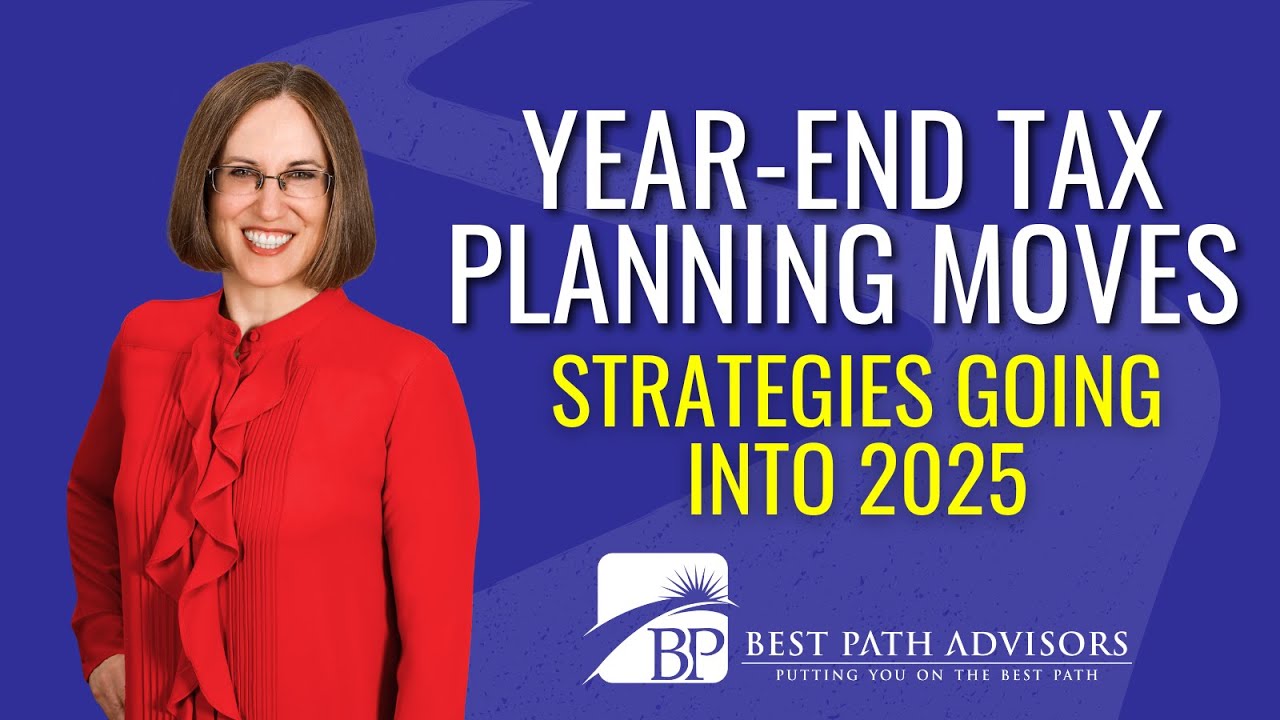 YEAR-END TAX PLANNING MOVES
STRATEGIES GOING INTO 2025

BP
BEST PATH ADVISORS
PUTTING YOU ON THE BEST PATH